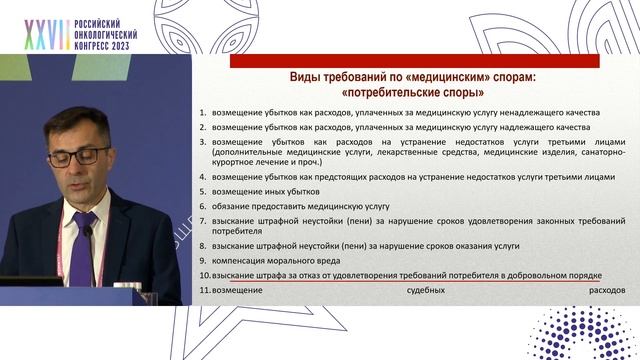 XXVII РОССИЙСКИЙ ОНКОЛОГИЧЕСКИЙ КОНГРЕСС 2023

Виды требований по «медицинским» спорам: «потребительские споры»

1. возмещение убытков как расходов, уплаченных за медицинскую услугу ненадлежащего качества
2. возмещение убытков как расходов, уплаченных за медицинскую услугу надлежащего качества
3. возмещение убытков как расходов на устранение недостатков услуги третьими лицами (дополнительные медицинские услуги, лекарственные средства, медицинские изделия, санаторно-курортное лечение и проч.)
4. возмещение убытков как предстоящих расходов на устранение недостатков услуги третьими лицами
5. возмещение иных убытков
6. обязание предоставить медицинскую услугу
7. взыскание штрафной неустойки (пени) за нарушение сроков удовлетворения законных требований потребителя
8. взыскание штрафной неустойки (пени) за нарушение сроков оказания услуги
9. компенсация морального вреда
10. взыскание штрафа за отказ от удовлетворения требований потребителя в добровольном порядке
11. возмещение судебных расходов